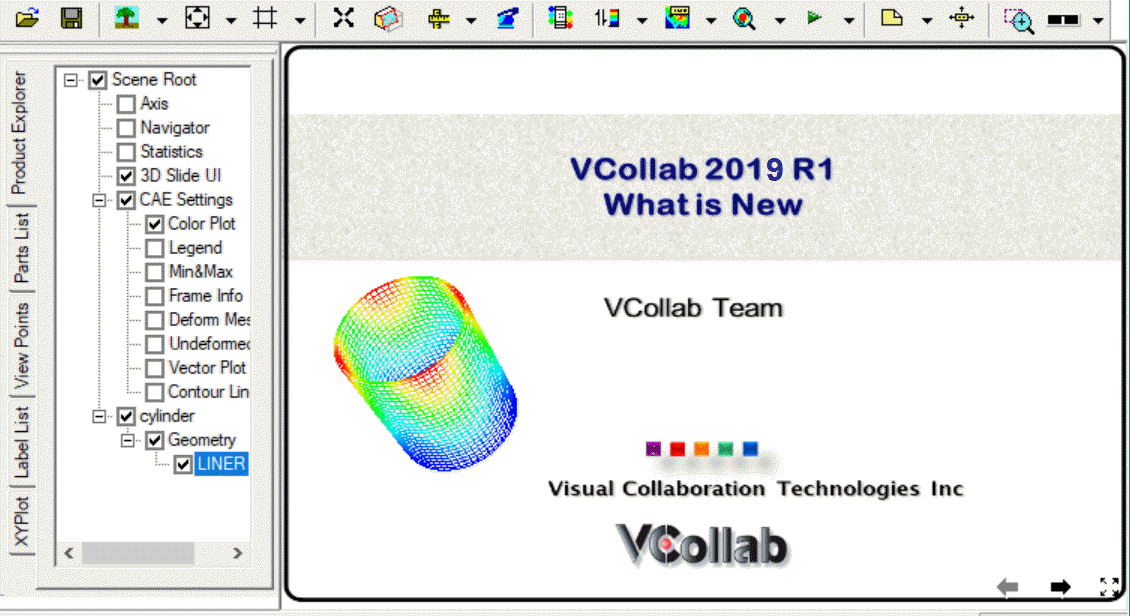 Product Explorer
Parts List
View Points
Label List
XYPlot

Scene Root
Axis
Navigator
Statistics
3D Slide UI
CAE Settings
Color Plot
Legend
Min&Max
Frame Info
Deform Mes
Undeformed
Vector Plot
Contour Lin
cylinder
Geometry
LINER

VCollab 2019 R1
What is New

VCollab Team

Visual Collaboration Technologies Inc

VCollab